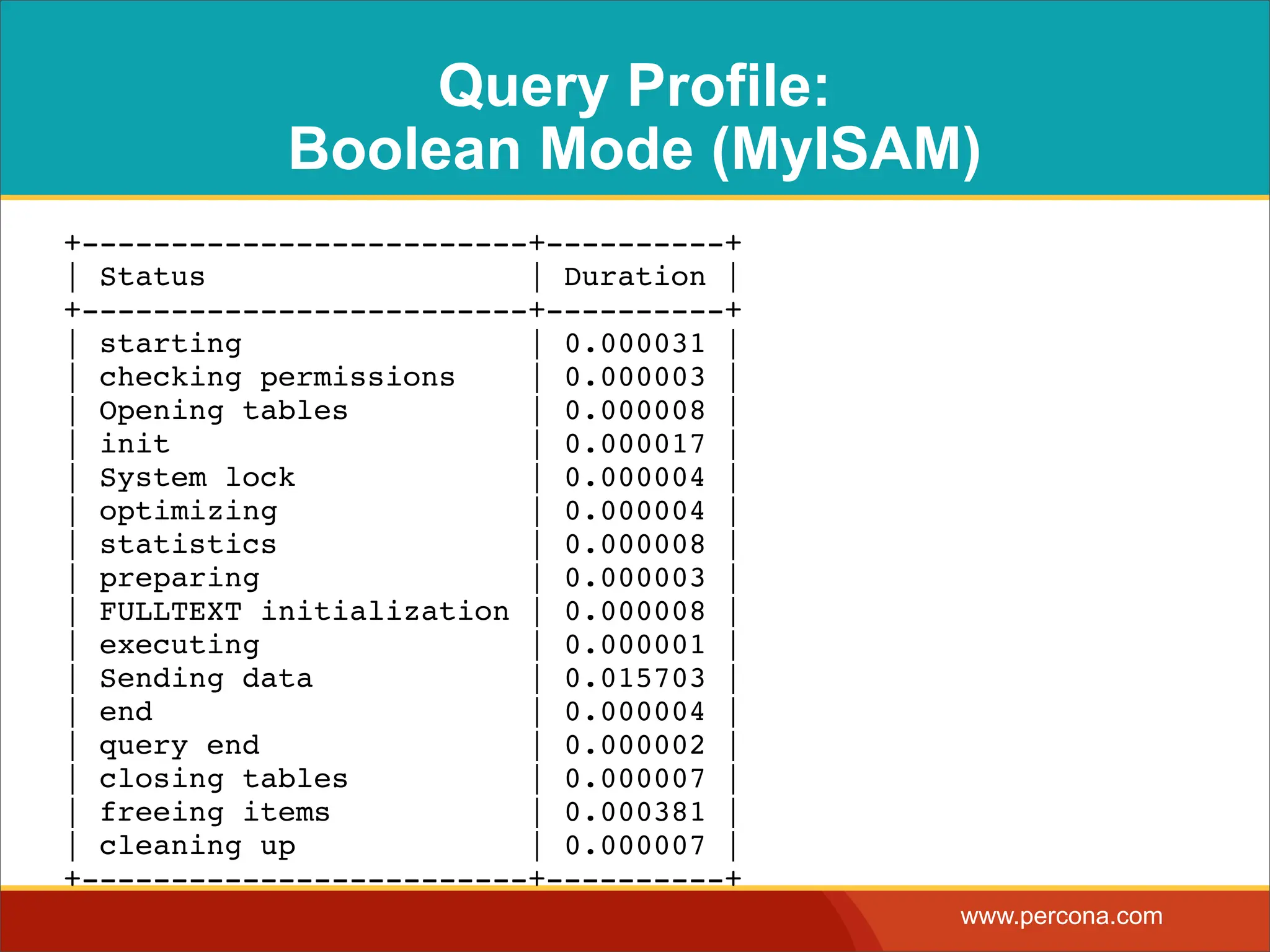 Query Profile:
Boolean Mode (MyISAM)

| Status | Duration |
|---|---|
| starting | 0.000031 |
| checking permissions | 0.000003 |
| Opening tables | 0.000008 |
| init | 0.000017 |
| System lock | 0.000004 |
| optimizing | 0.000004 |
| statistics | 0.000008 |
| preparing | 0.000003 |
| FULLTEXT initialization | 0.000008 |
| executing | 0.000001 |
| Sending data | 0.015703 |
| end | 0.000004 |
| query end | 0.000002 |
| closing tables | 0.000007 |
| freeing items | 0.000381 |
| cleaning up | 0.000007 |

www.percona.com